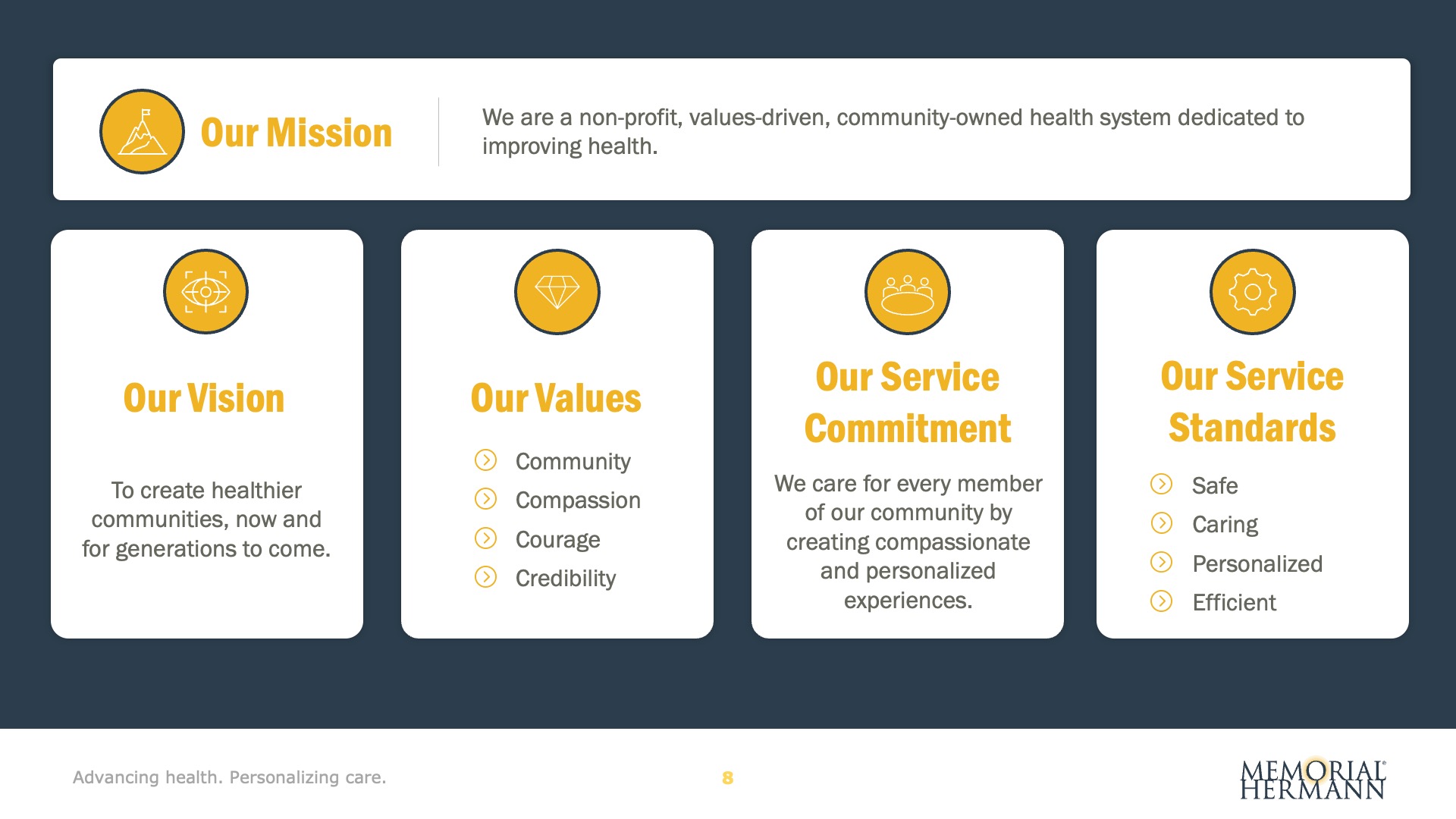 Our Mission

We are a non-profit, values-driven, community-owned health system dedicated to improving health.

Our Vision

To create healthier communities, now and for generations to come.

Our Values

Community
Compassion
Courage
Credibility

Our Service Commitment

We care for every member of our community by creating compassionate and personalized experiences.

Our Service Standards

Safe
Caring
Personalized
Efficient

Advancing health. Personalizing care.

8

MEMORIAL HERMANN